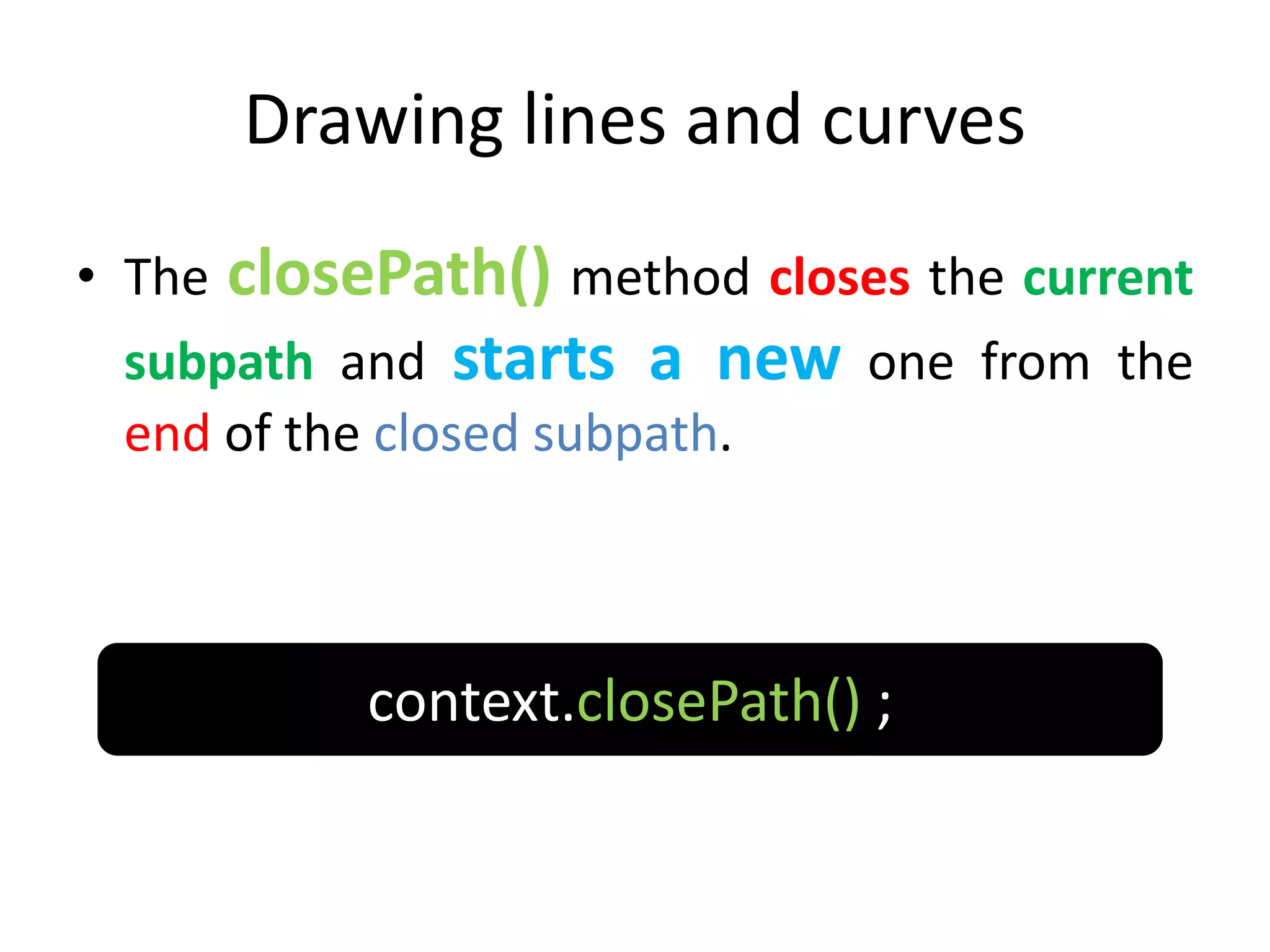 Drawing lines and curves

• The closePath() method closes the current subpath and starts a new one from the end of the closed subpath.

context.closePath() ;